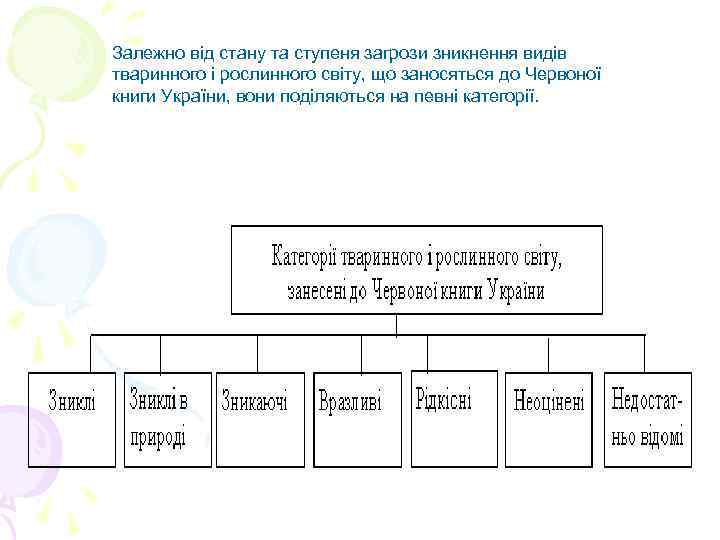 Залежно від стану та ступеня загрози зникнення видів тваринного і рослинного світу, що заносяться до Червоної книги України, вони поділяються на певні категорії.

Категорії тваринного і рослинного світу, занесені до Червоної книги України

Зниклі

Зниклі в природі

Зникаючі

Вразливі

Рідкісні

Неоцінені

Недостатньо відомі